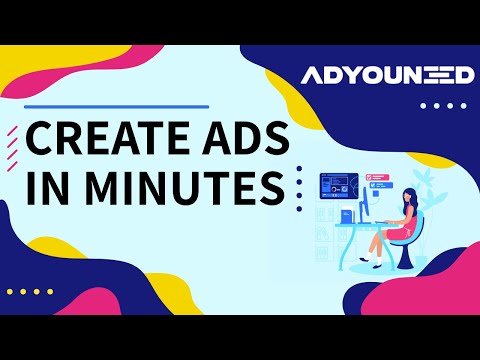 ADYOUNEED

CREATE ADS IN MINUTES